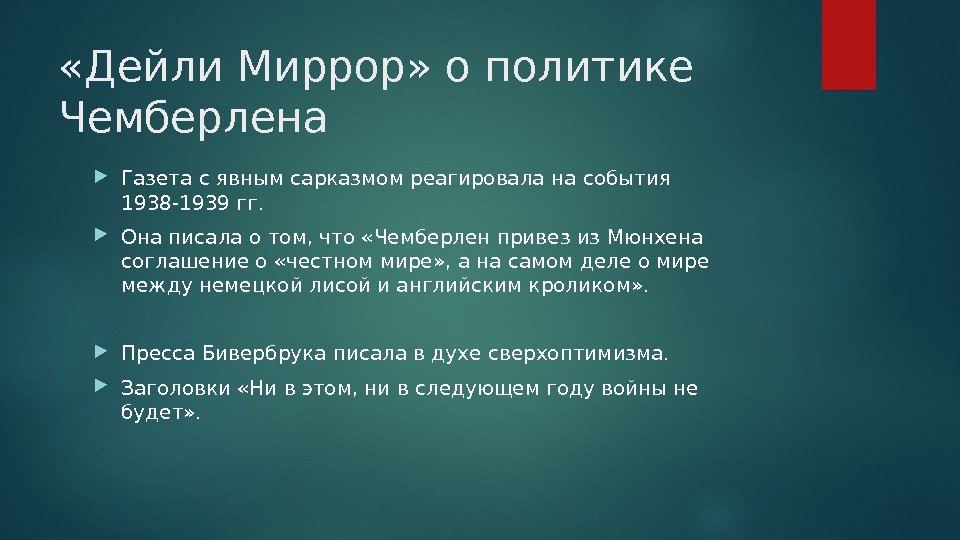 «Дейли Миррор» о политике Чемберлена

Газета с явным сарказмом реагировала на события 1938-1939 гг.

Она писала о том, что «Чемберлен привез из Мюнхена соглашение о «честном мире», а на самом деле о мире между немецкой лисой и английским кроликом».

Пресса Бивербрука писала в духе сверхоптимизма.

Заголовки «Ни в этом, ни в следующем году войны не будет».